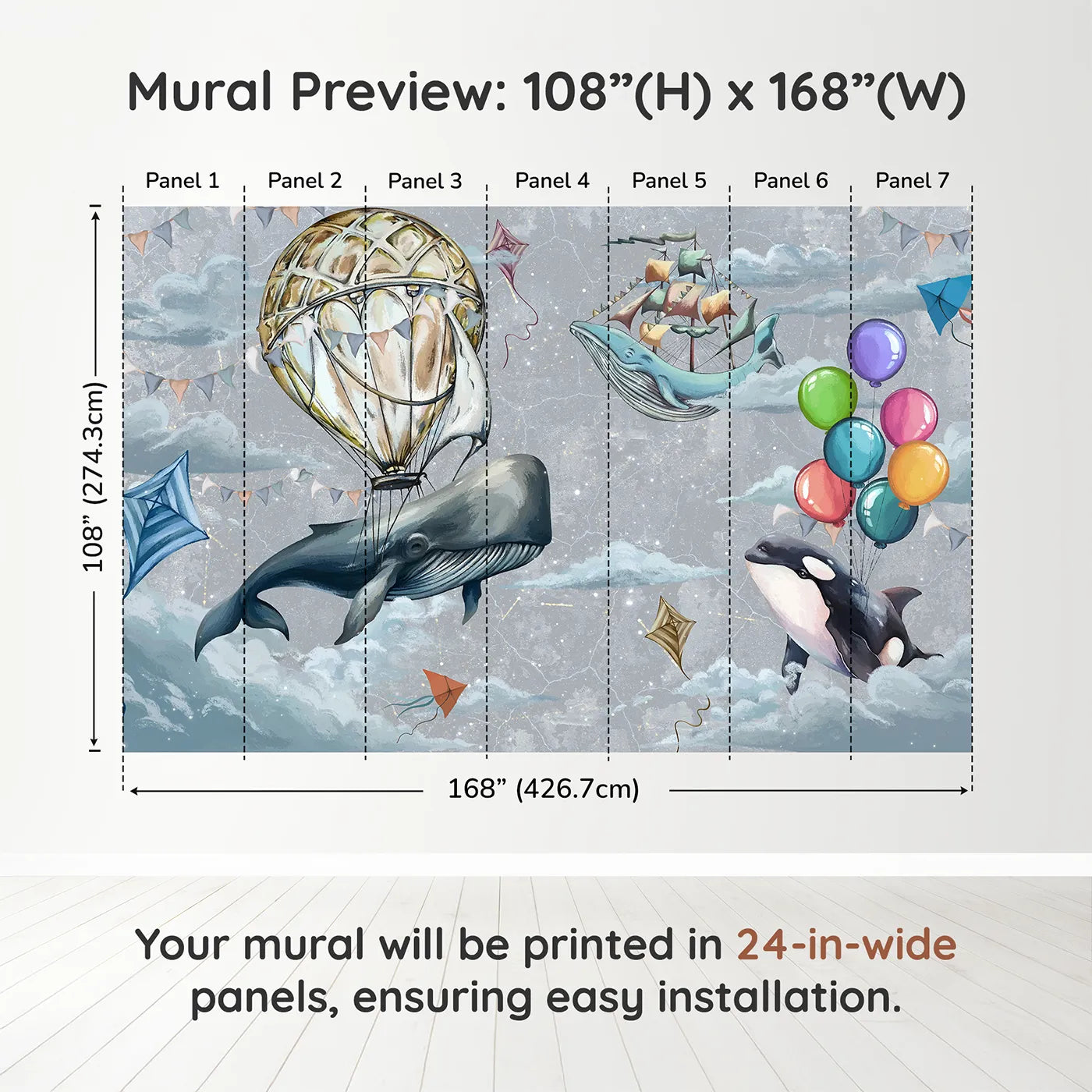 Mural Preview: 108”(H) x 168”(W)

Panel 1 Panel 2 Panel 3 Panel 4 Panel 5 Panel 6 Panel 7

108” (274.3cm)

168” (426.7cm)

Your mural will be printed in 24-in-wide panels, ensuring easy installation.